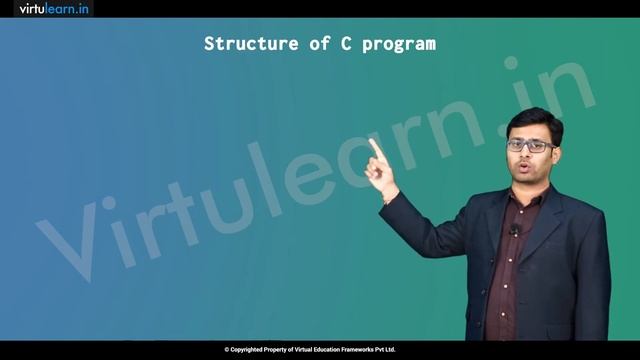 virtulearn.in

Structure of C program

Virtulearn.in

© Copyrighted Property of Virtual Education Frameworks Pvt Ltd.